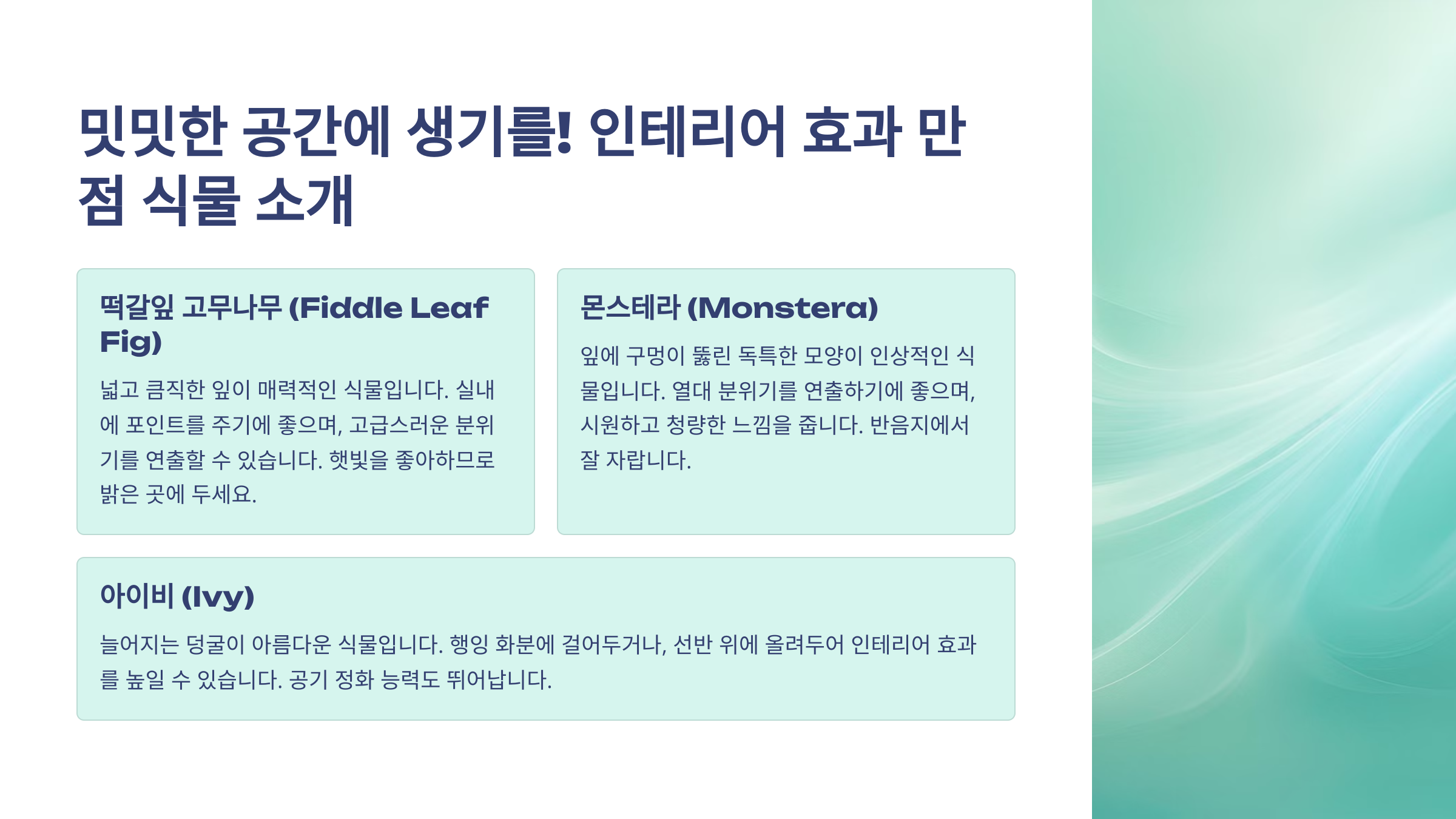 밋밋한 공간에 생기를! 인테리어 효과 만점 식물 소개

떡갈잎 고무나무 (Fiddle Leaf Fig)

넓고 큼직한 잎이 매력적인 식물입니다. 실내에 포인트를 주기에 좋으며, 고급스러운 분위기를 연출할 수 있습니다. 햇빛을 좋아하므로 밝은 곳에 두세요.

몬스테라 (Monstera)

잎에 구멍이 뚫린 독특한 모양이 인상적인 식물입니다. 열대 분위기를 연출하기에 좋으며, 시원하고 청량한 느낌을 줍니다. 반음지에서 잘 자랍니다.

아이비 (Ivy)

늘어지는 덩굴이 아름다운 식물입니다. 행잉 화분에 걸어두거나, 선반 위에 올려두어 인테리어 효과를 높일 수 있습니다. 공기 정화 능력도 뛰어납니다.